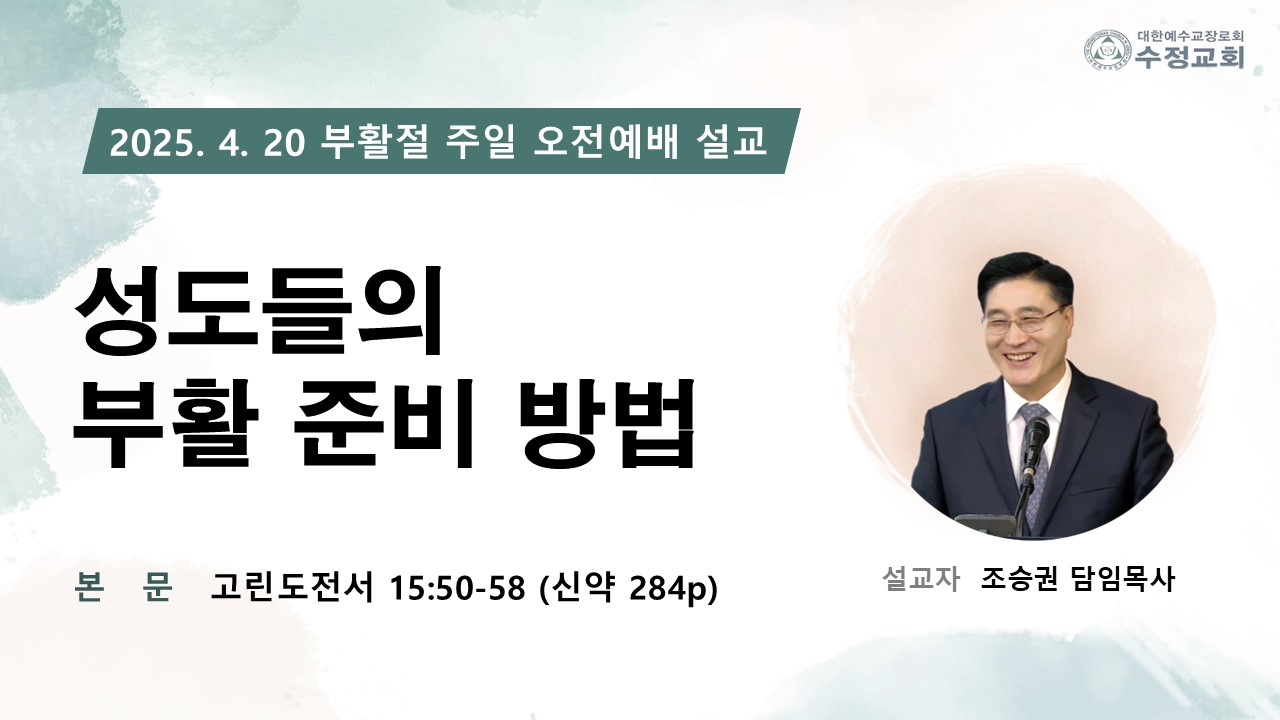 대한예수교장로회
수정교회

2025. 4. 20 부활절 주일 오전예배 설교

성도들의
부활 준비 방법

본 문 고린도전서 15:50-58 (신약 284p)

설교자 조승권 담임목사